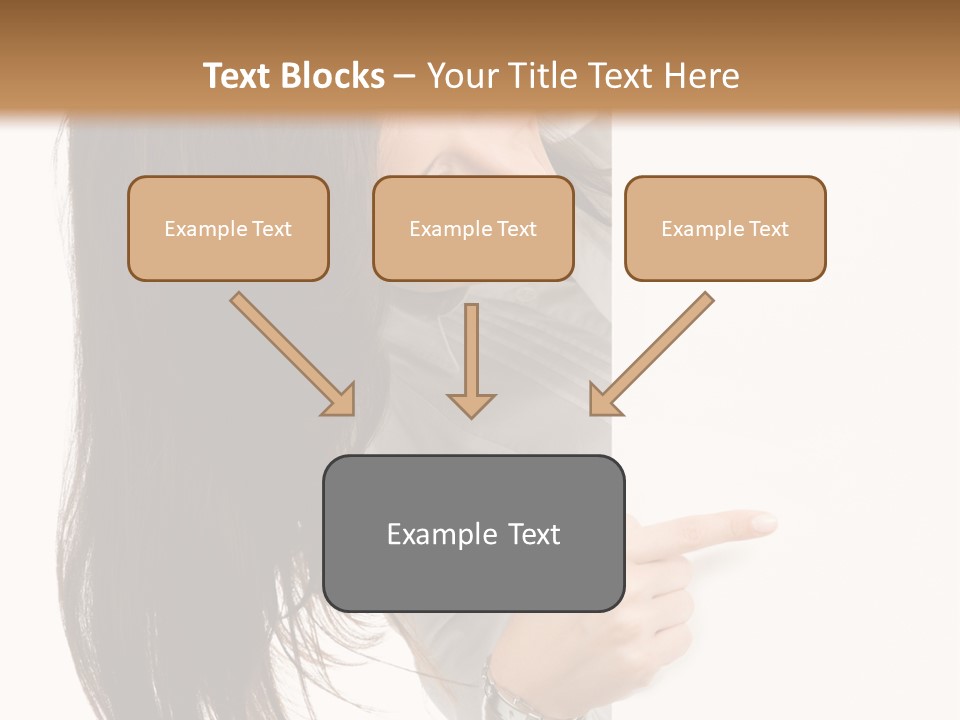 Text Blocks – Your Title Text Here

Example Text

Example Text

Example Text

Example Text